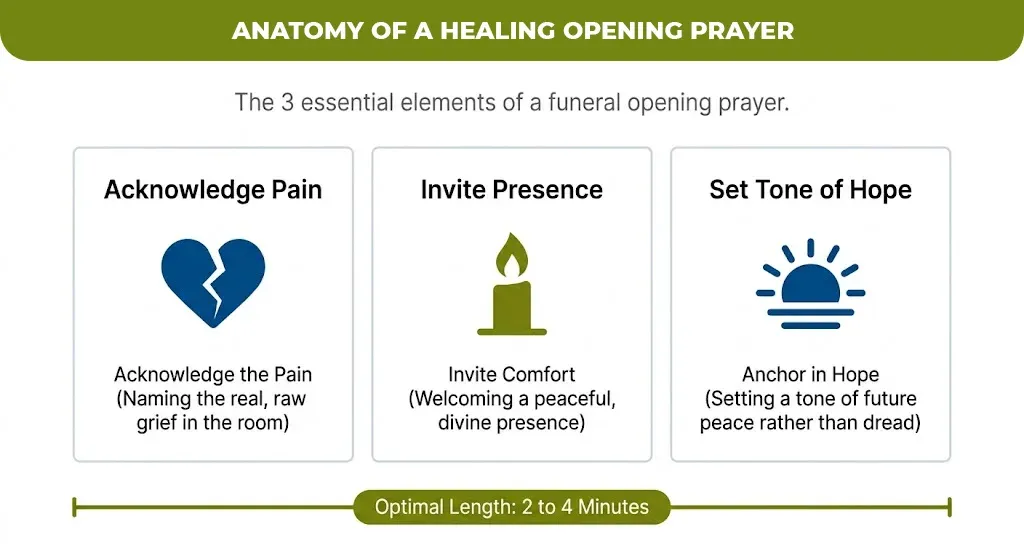 ANATOMY OF A HEALING OPENING PRAYER

The 3 essential elements of a funeral opening prayer.

Acknowledge Pain

Acknowledge the Pain (Naming the real, raw grief in the room)

Invite Presence

Invite Comfort (Welcoming a peaceful, divine presence)

Set Tone of Hope

Anchor in Hope (Setting a tone of future peace rather than dread)

Optimal Length: 2 to 4 Minutes